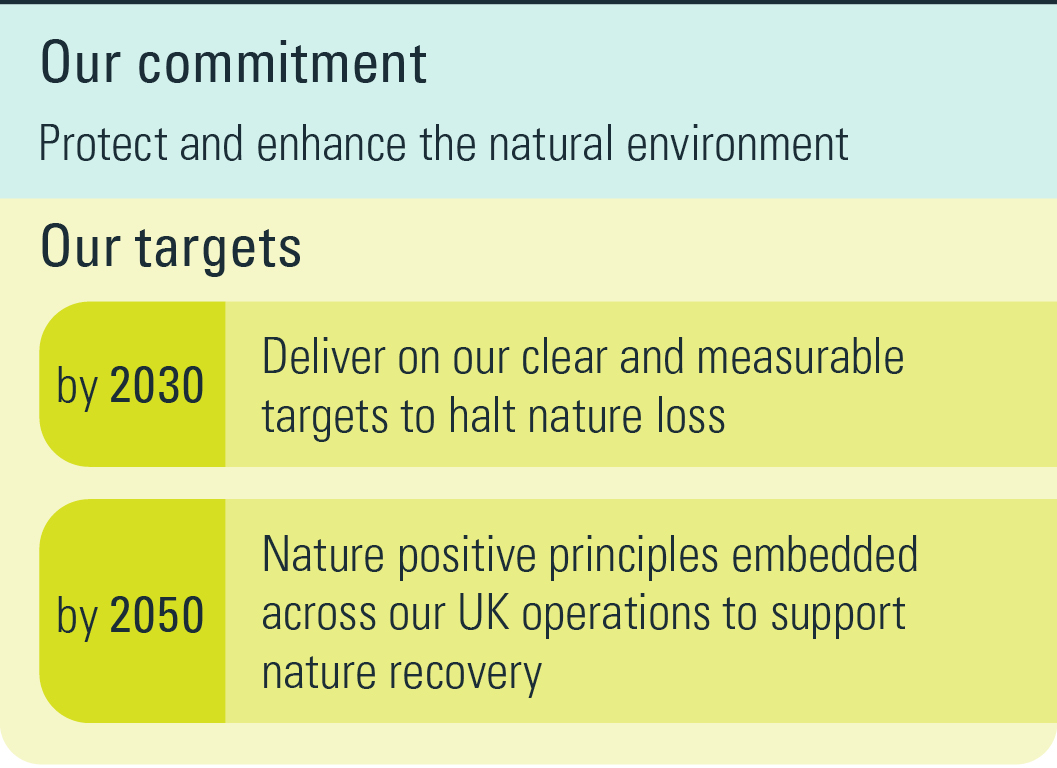 Our commitment

Protect and enhance the natural environment

Our targets

by 2030

Deliver on our clear and measurable targets to halt nature loss

by 2050

Nature positive principles embedded across our UK operations to support nature recovery